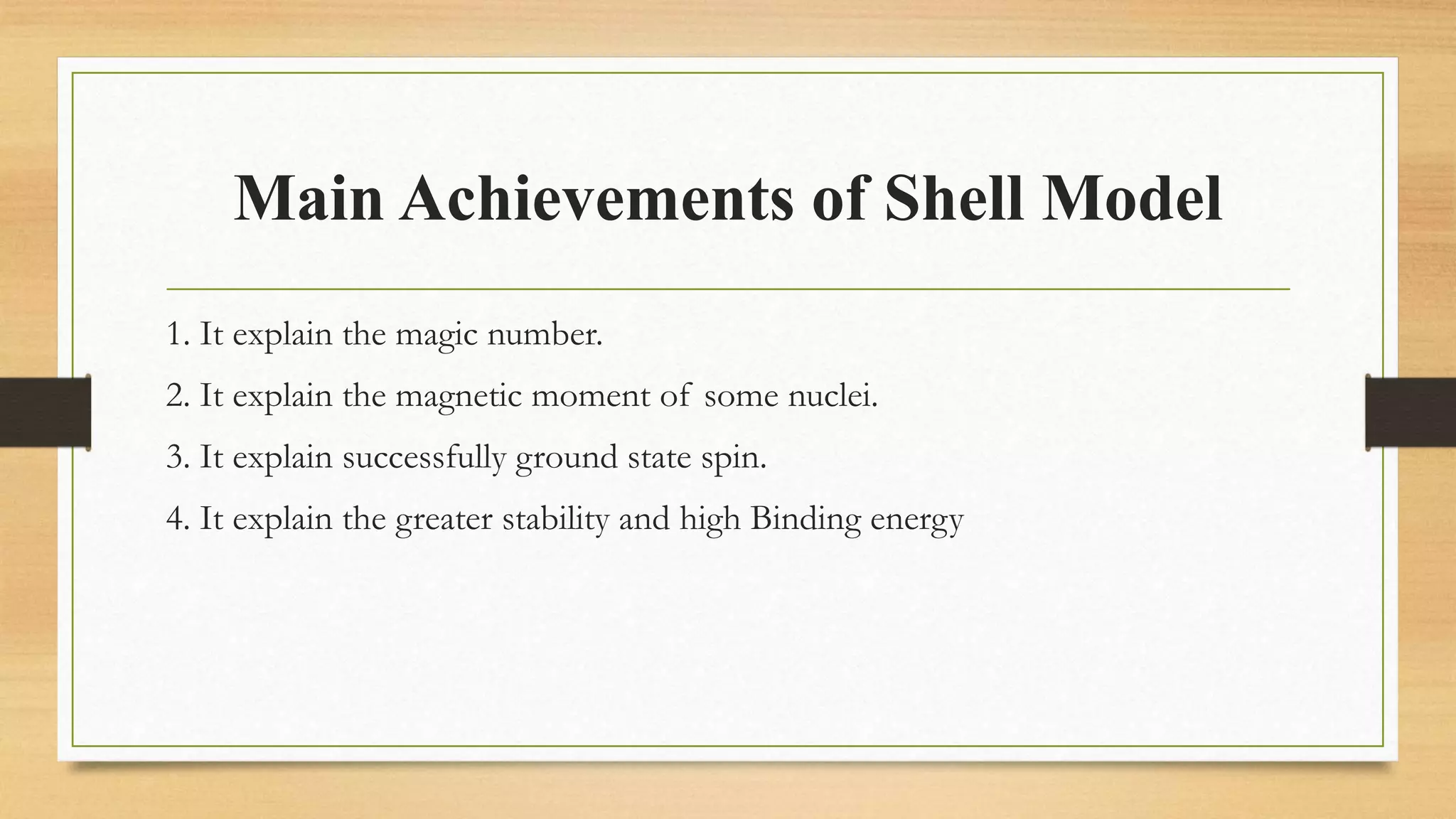 Main Achievements of Shell Model

1. It explain the magic number.

2. It explain the magnetic moment of some nuclei.

3. It explain successfully ground state spin.

4. It explain the greater stability and high Binding energy